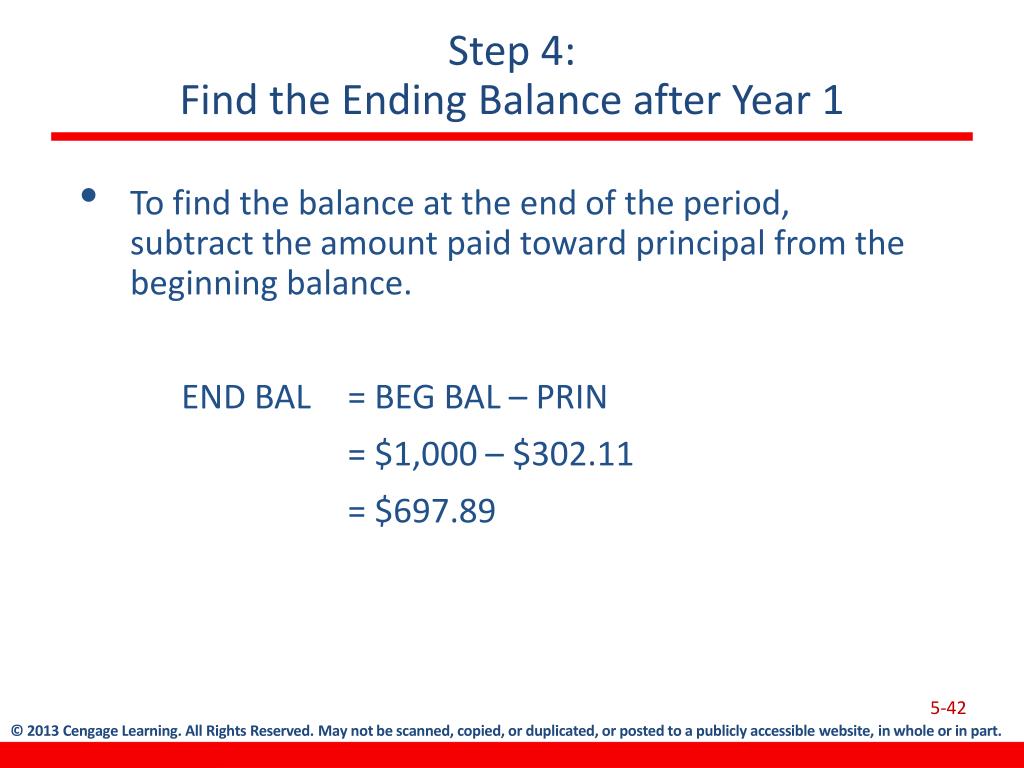 Step 4:
Find the Ending Balance after Year 1

• To find the balance at the end of the period, subtract the amount paid toward principal from the beginning balance.

END BAL = BEG BAL – PRIN

= \$1,000 – \$302.11

= \$697.89

5-42

© 2013 Cengage Learning. All Rights Reserved. May not be scanned, copied, or duplicated, or posted to a publicly accessible website, in whole or in part.